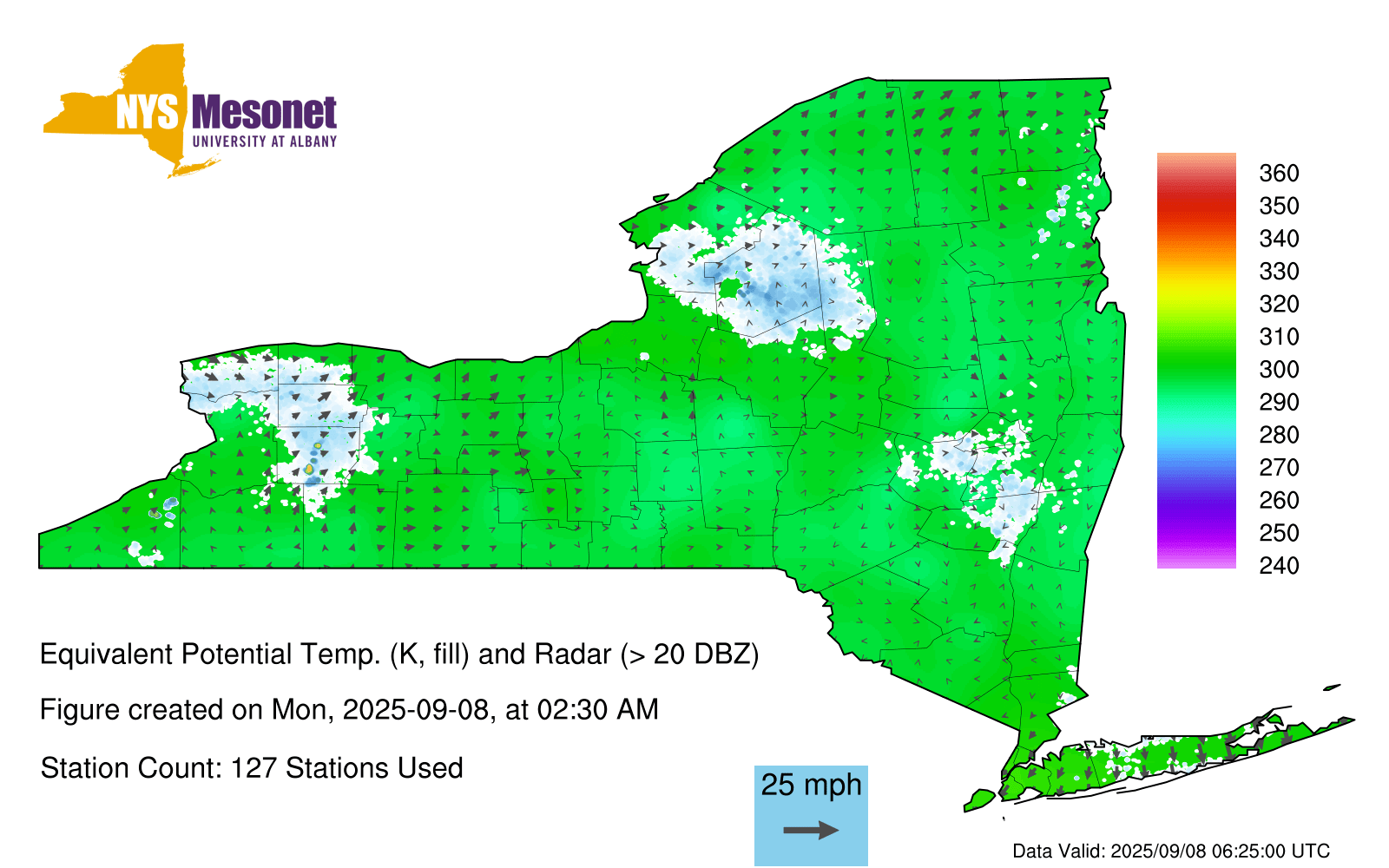 NYS Mesonet
UNIVERSITY AT ALBANY

360
350
340
330
320
310
300
290
280
270
260
250
240

Equivalent Potential Temp. (K, fill) and Radar (> 20 DBZ)

Figure created on Mon, 2025-09-08, at 02:30 AM

Station Count: 127 Stations Used

25 mph

Data Valid: 2025/09/08 06:25:00 UTC